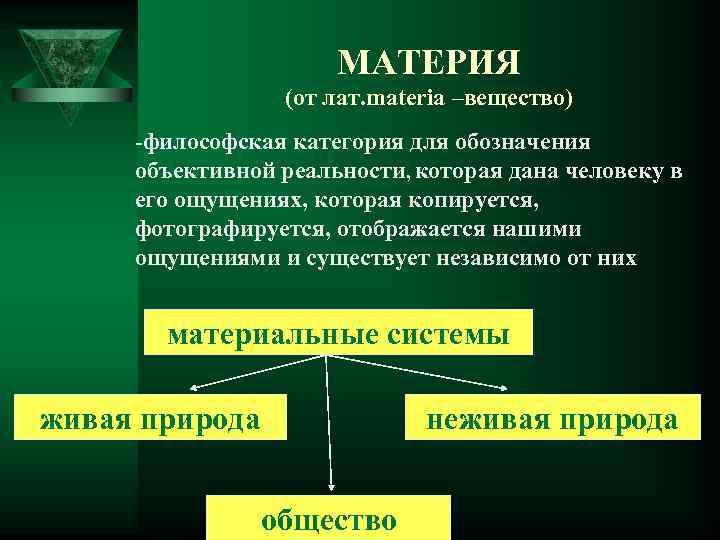 МАТЕРИЯ
(от лат.materia –вещество)

-философская категория для обозначения объективной реальности, которая дана человеку в его ощущениях, которая копируется, фотографируется, отображается нашими ощущениями и существует независимо от них

материальные системы

живая природа

неживая природа

общество